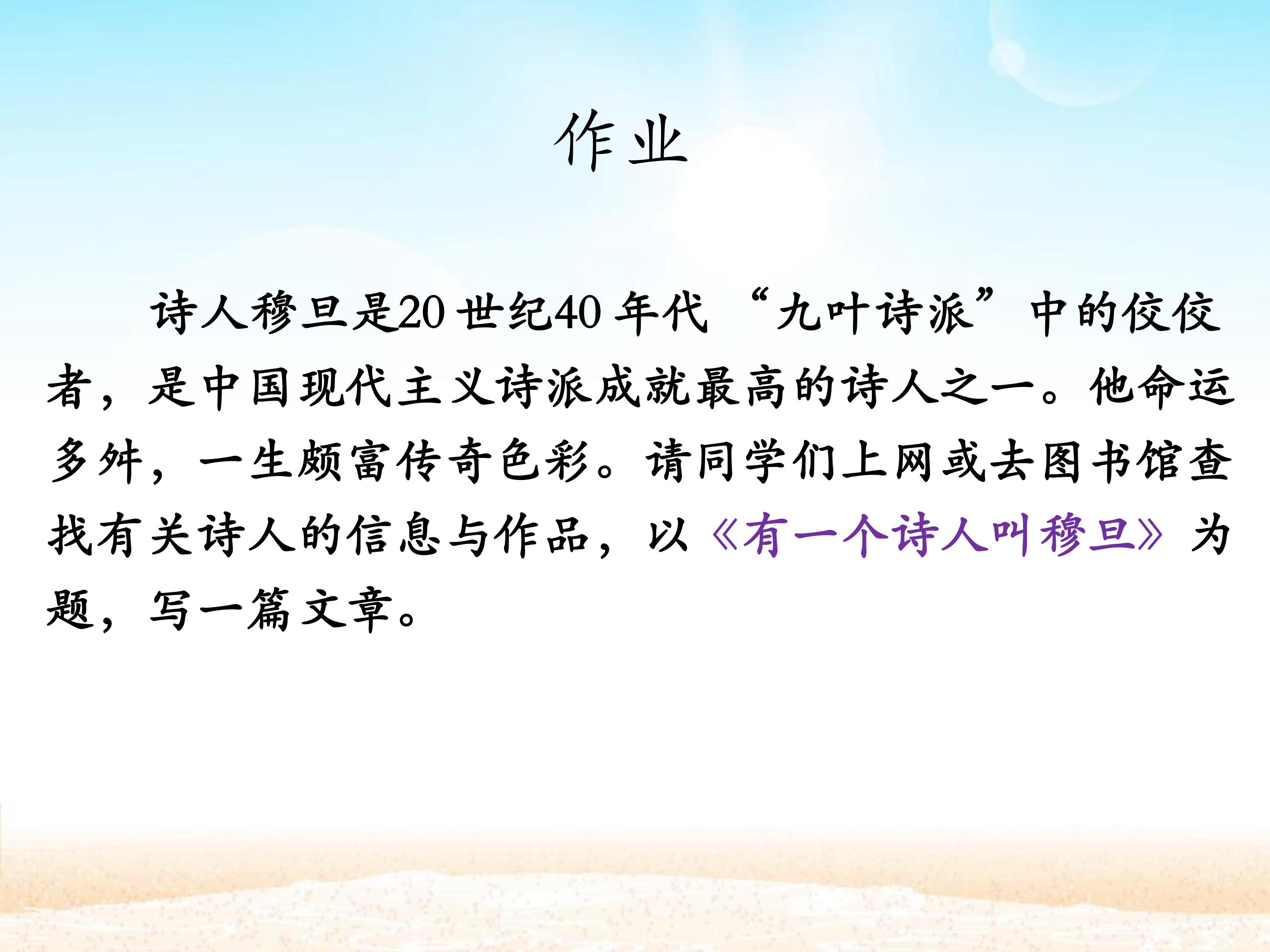 作业

诗人穆旦是20世纪40年代“九叶诗派”中的佼佼者，是中国现代主义诗派成就最高的诗人之一。他命运多舛，一生颇富传奇色彩。请同学们上网或去图书馆查找有关诗人的信息与作品，以《有一个诗人叫穆旦》为题，写一篇文章。